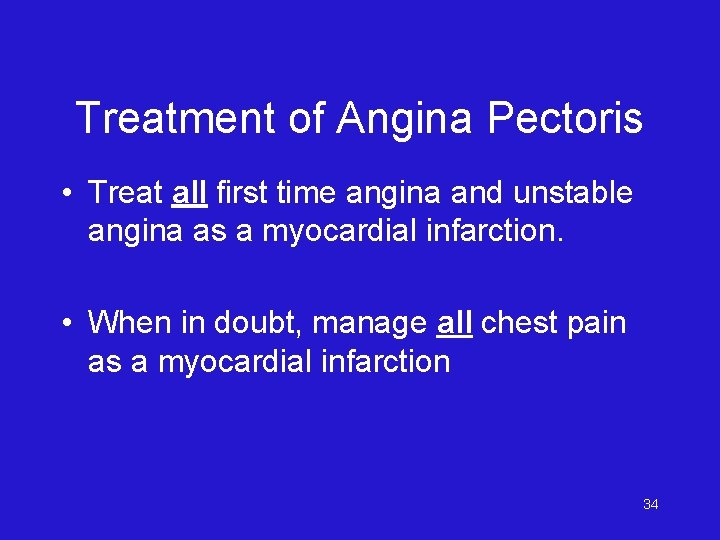 Treatment of Angina Pectoris

• Treat all first time angina and unstable angina as a myocardial infarction.

• When in doubt, manage all chest pain as a myocardial infarction

34